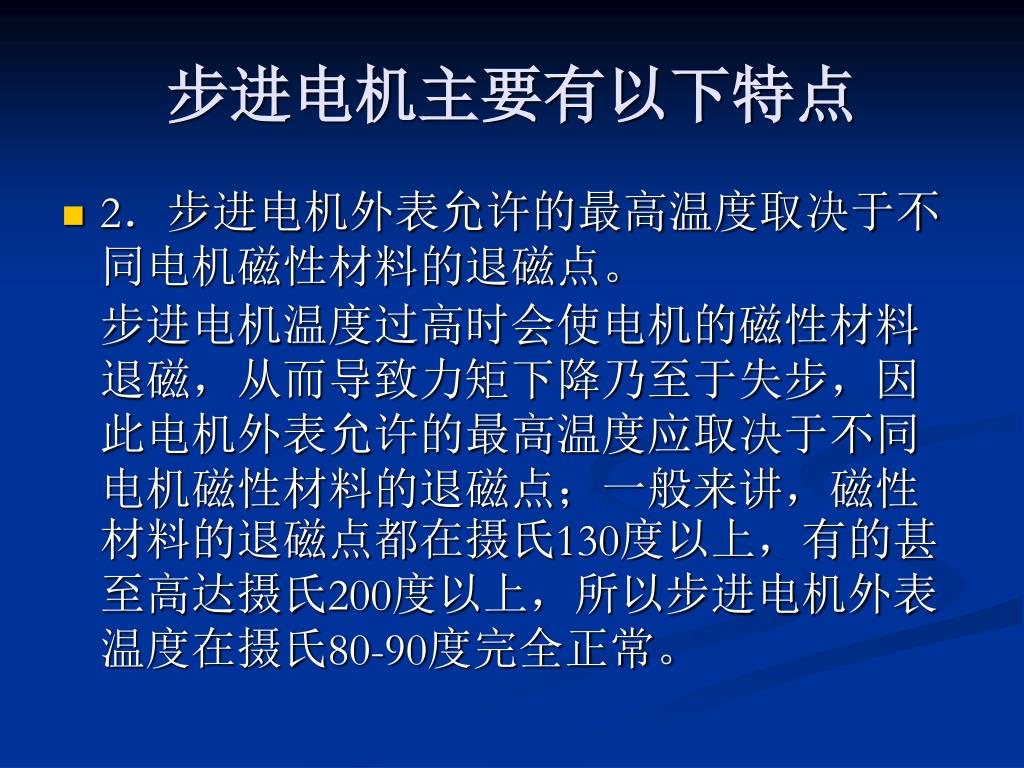 步进电机主要有以下特点

2．步进电机外表允许的最高温度取决于不同电机磁性材料的退磁点。

步进电机温度过高时会使电机的磁性材料退磁，从而导致力矩下降乃至于失步，因此电机外表允许的最高温度应取决于不同电机磁性材料的退磁点；一般来讲，磁性材料的退磁点都在摄氏130度以上，有的甚至高达摄氏200度以上，所以步进电机外表温度在摄氏80-90度完全正常。